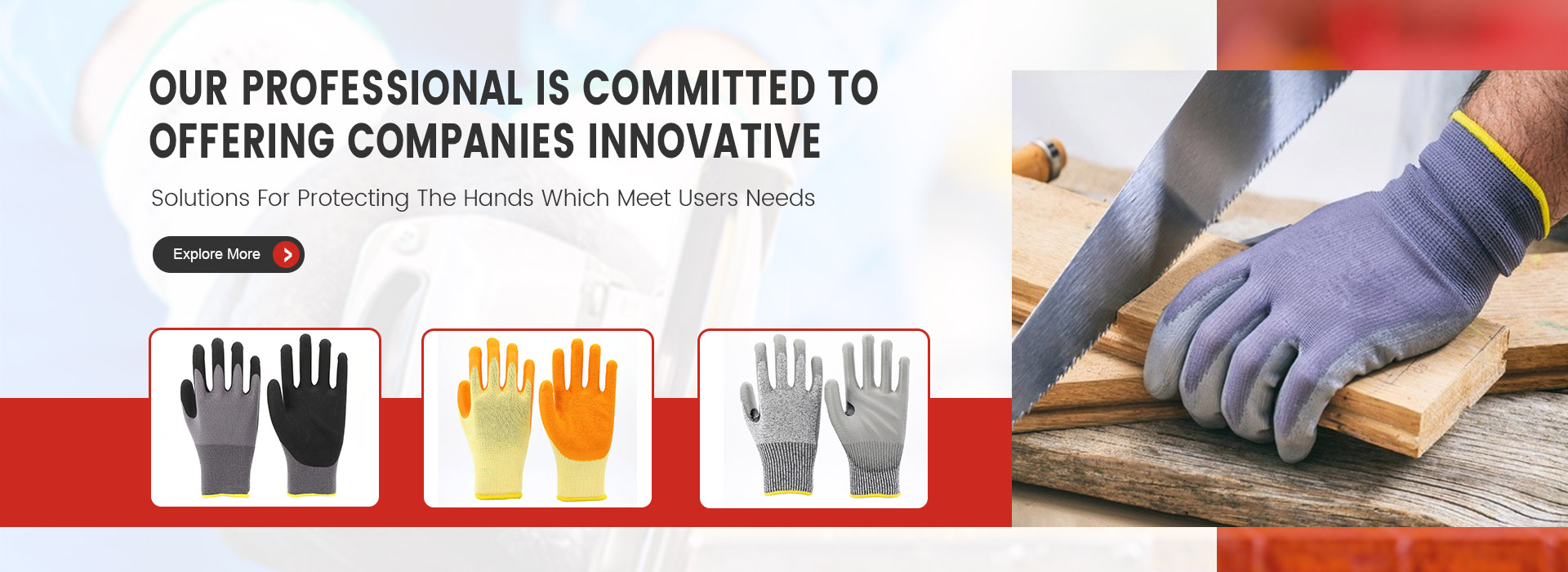 OUR PROFESSIONAL IS COMMITTED TO OFFERING COMPANIES INNOVATIVE

Solutions For Protecting The Hands Which Meet Users Needs

Explore More